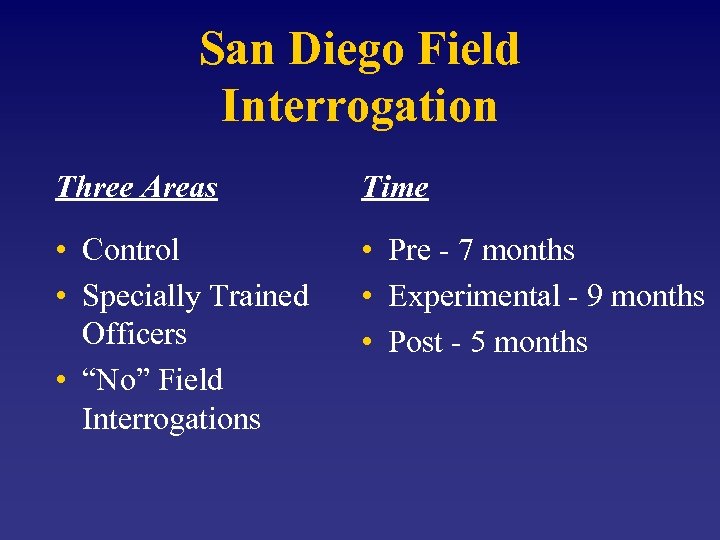 San Diego Field Interrogation

Three Areas

• Control
• Specially Trained Officers
• “No” Field Interrogations

Time

• Pre - 7 months
• Experimental - 9 months
• Post - 5 months